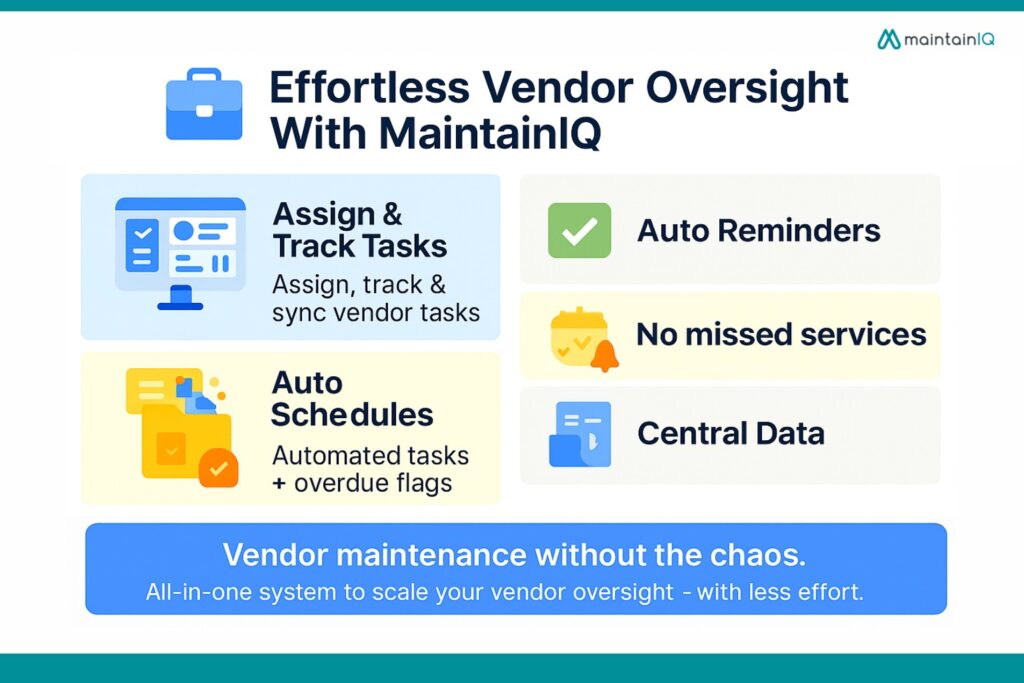 maintainIQ

Effortless Vendor Oversight With MaintainIQ

Assign & Track Tasks
Assign, track & sync vendor tasks

Auto Schedules
Automated tasks + overdue flags

Auto Reminders

No missed services

Central Data

Vendor maintenance without the chaos.
All-in-one system to scale your vendor oversight - with less effort.